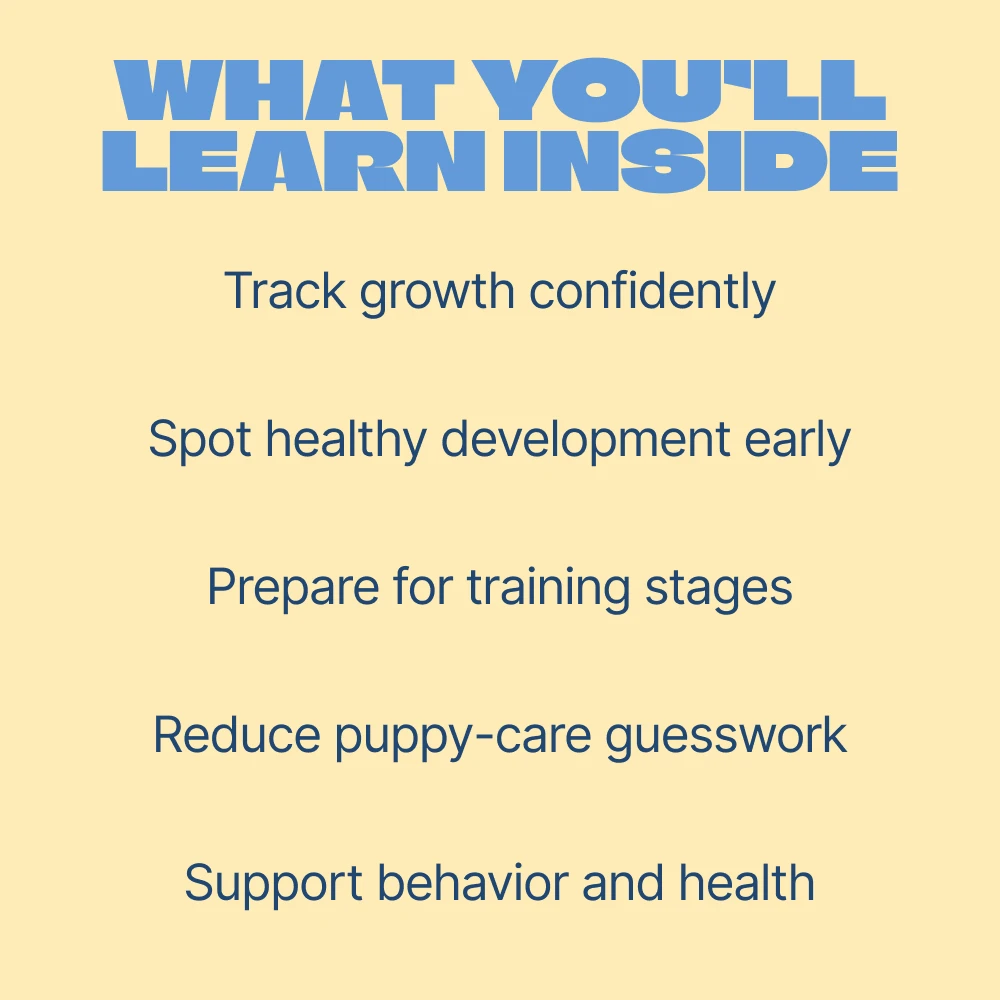 WHAT YOU'LL
LEARN INSIDE

Track growth confidently

Spot healthy development early

Prepare for training stages

Reduce puppy-care guesswork

Support behavior and health